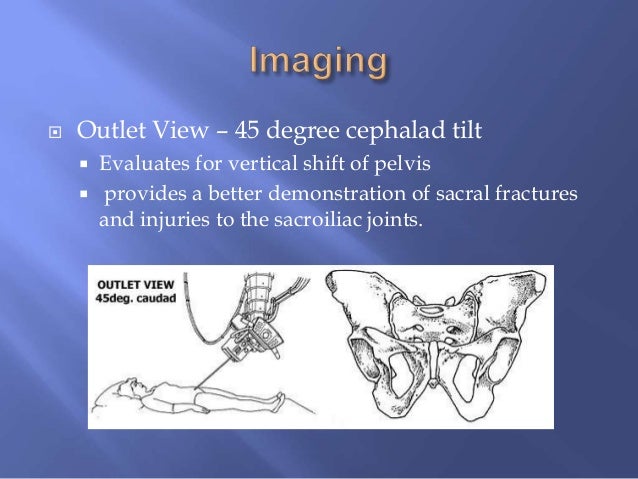 Imaging

Outlet View – 45 degree cephalad tilt

Evaluates for vertical shift of pelvis

provides a better demonstration of sacral fractures and injuries to the sacroiliac joints.

OUTLET VIEW
45deg. caudad